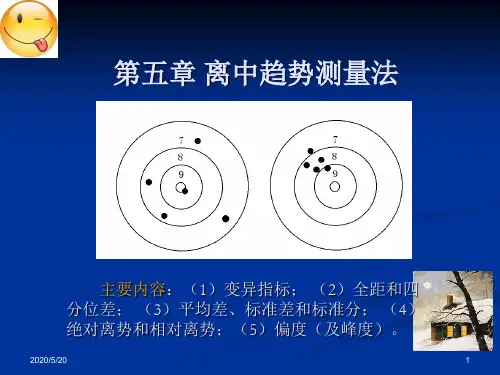 第五章 离中趋势测量法

7
8
9

7
8
9

主要内容：（1）变异指标；（2）全距和四分位差；（3）平均差、标准差和标准分；（4）绝对离势和相对离势；（5）偏度（及峰度）。

2020/5/20

1